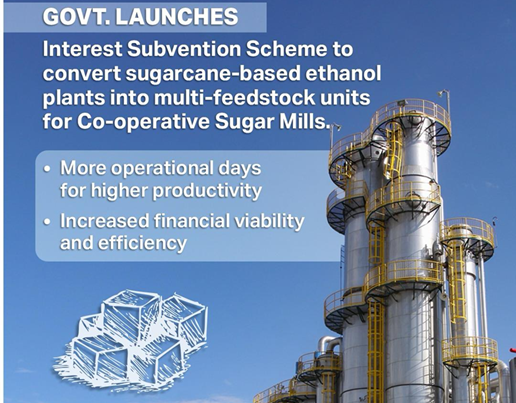 GOVT. LAUNCHES

Interest Subvention Scheme to convert sugarcane-based ethanol plants into multi-feedstock units for Co-operative Sugar Mills.

• More operational days for higher productivity

• Increased financial viability and efficiency